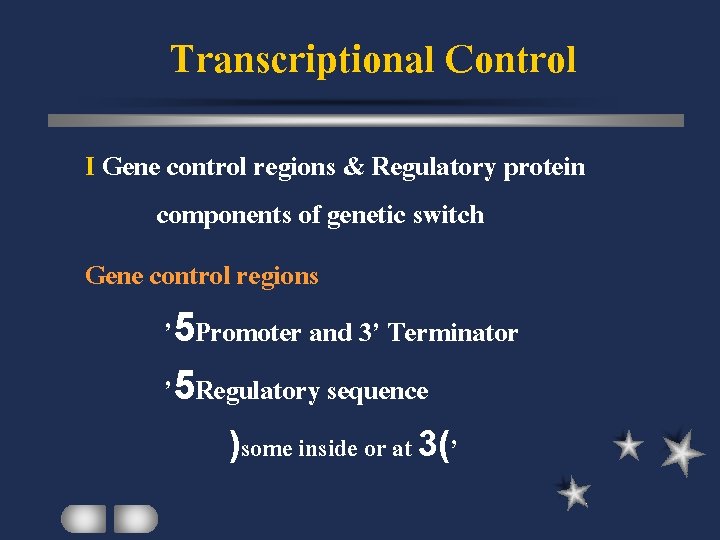 Transcriptional Control

I Gene control regions & Regulatory protein components of genetic switch

Gene control regions

’5Promoter and 3’ Terminator

’5Regulatory sequence

)some inside or at 3(’